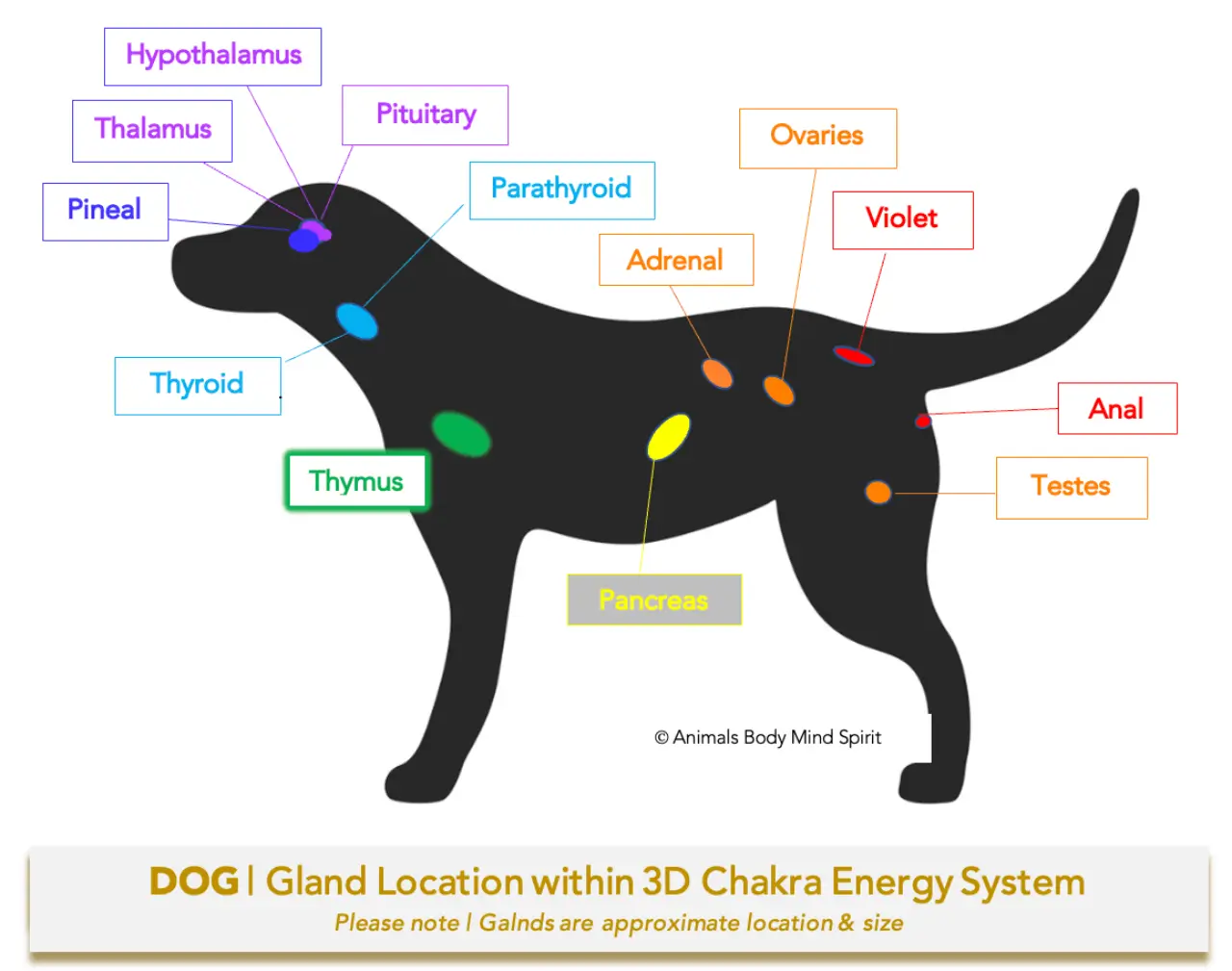 Hypothalamus

Thalamus

Pituitary

Pineal

Parathyroid

Ovaries

Violet

Adrenal

Thyroid

Anal

Thymus

Testes

Pancreas

© Animals Body Mind Spirit

DOG | Gland Location within 3D Chakra Energy System

Please note | Galnds are approximate location & size